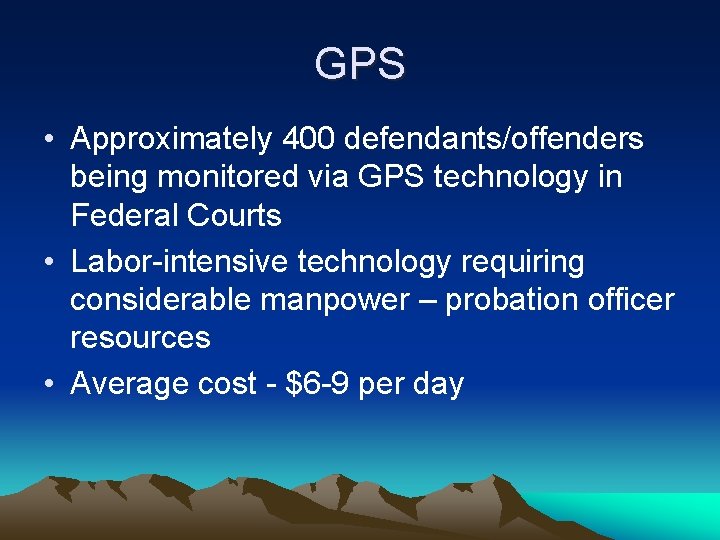 GPS

• Approximately 400 defendants/offenders being monitored via GPS technology in Federal Courts

• Labor-intensive technology requiring considerable manpower – probation officer resources

• Average cost - \$6-9 per day